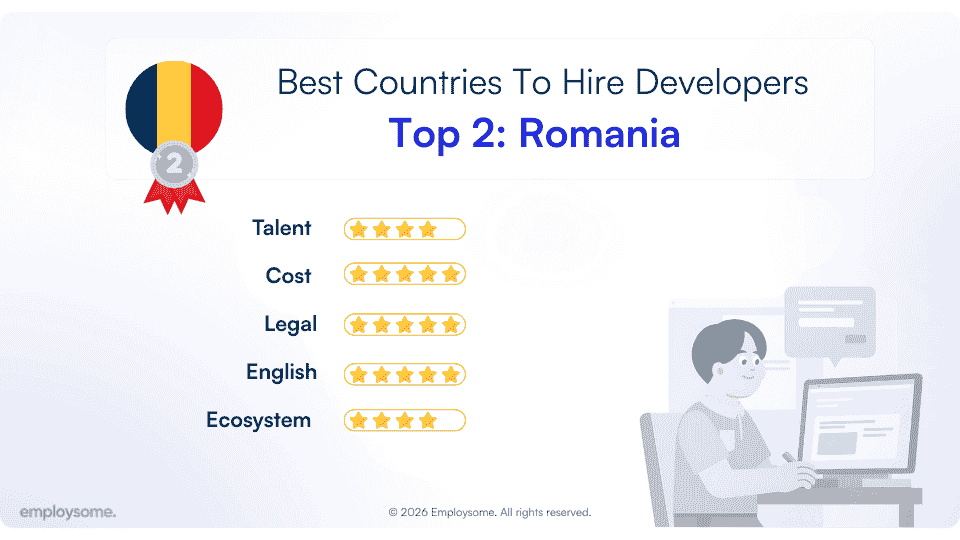 2

Best Countries To Hire Developers

Top 2: Romania

Talent

Cost

Legal

English

Ecosystem

employsome.

© 2026 Employsome. All rights reserved.